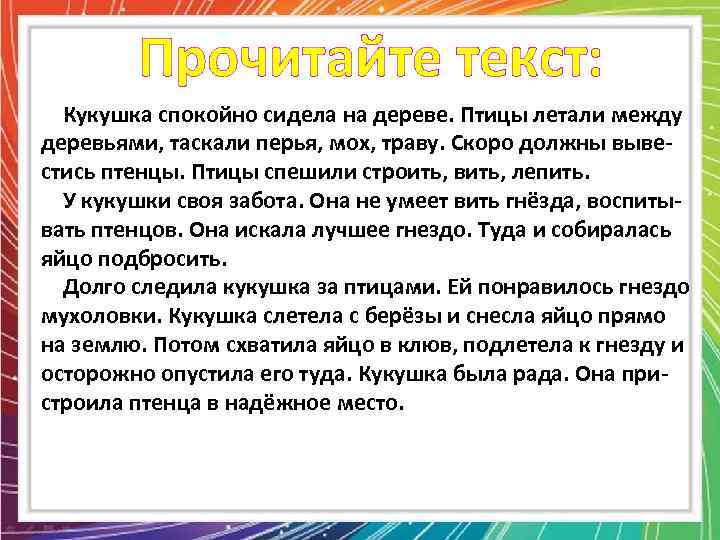 Прочитайте текст:

Кукушка спокойно сидела на дереве. Птицы летали между деревьями, таскали перья, мох, траву. Скоро должны вывестись птенцы. Птицы спешили строить, вить, лепить.

У кукушки своя забота. Она не умеет вить гнёзда, воспитывать птенцов. Она искала лучшее гнездо. Туда и собиралась яйцо подбросить.

Долго следила кукушка за птицами. Ей понравилось гнездо мухоловки. Кукушка слетела с берёзы и снесла яйцо прямо на землю. Потом схватила яйцо в клюв, подлетела к гнезду и осторожно опустила его туда. Кукушка была рада. Она пристроила птенца в надёжное место.